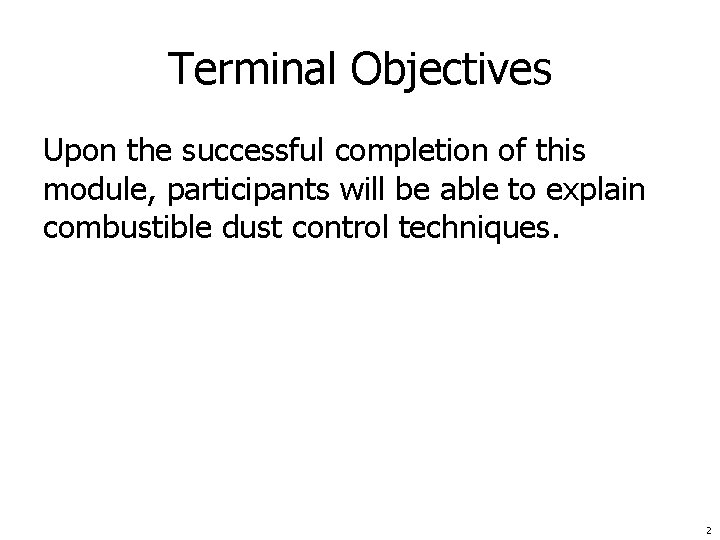 Terminal Objectives

Upon the successful completion of this module, participants will be able to explain combustible dust control techniques.

2